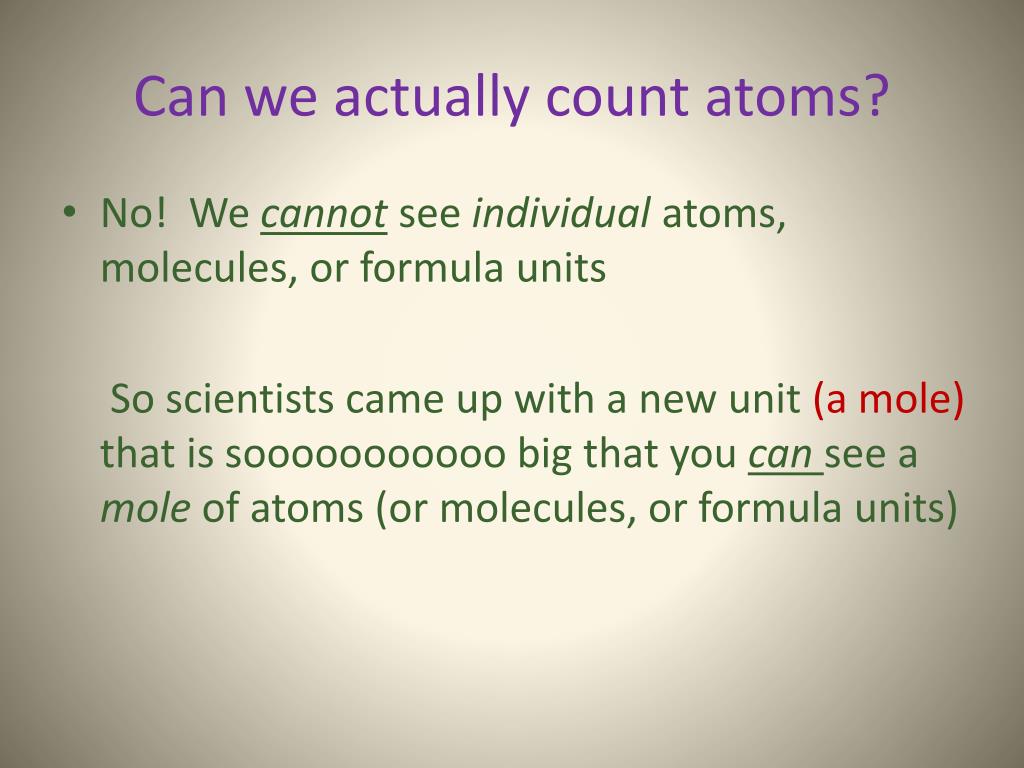 Can we actually count atoms?

• No! We cannot see individual atoms, molecules, or formula units

So scientists came up with a new unit (a mole) that is sooooooooooo big that you can see a mole of atoms (or molecules, or formula units)